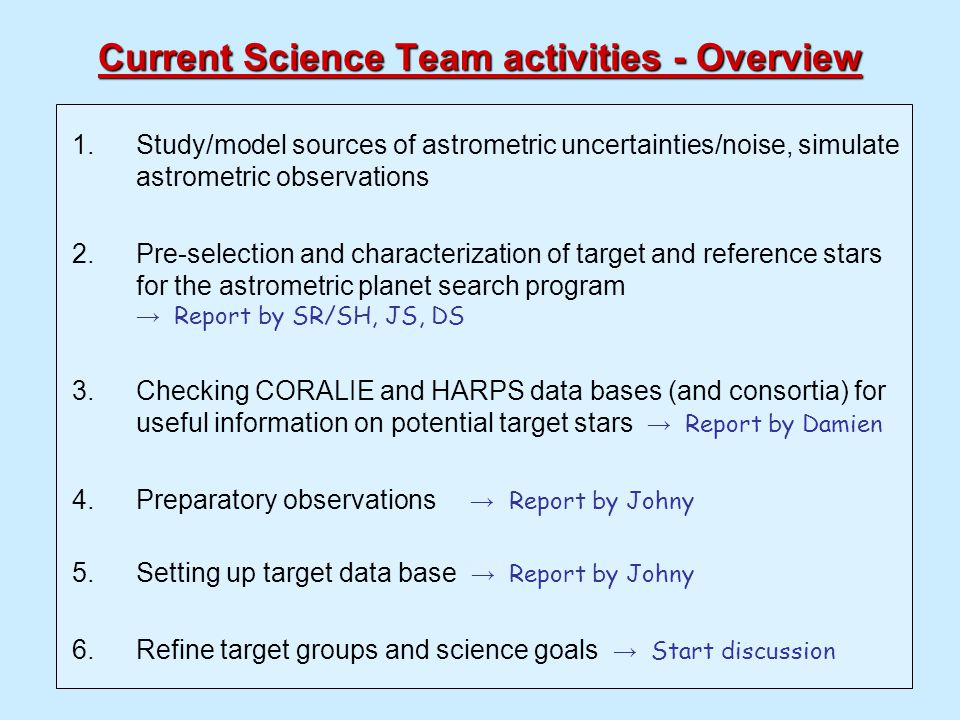 Current Science Team activities - Overview

1. Study/model sources of astrometric uncertainties/noise, simulate astrometric observations

2. Pre-selection and characterization of target and reference stars for the astrometric planet search program
→ Report by SR/SH, JS, DS

3. Checking CORALIE and HARPS data bases (and consortia) for useful information on potential target stars → Report by Damien

4. Preparatory observations → Report by Johny

5. Setting up target data base → Report by Johny

6. Refine target groups and science goals → Start discussion